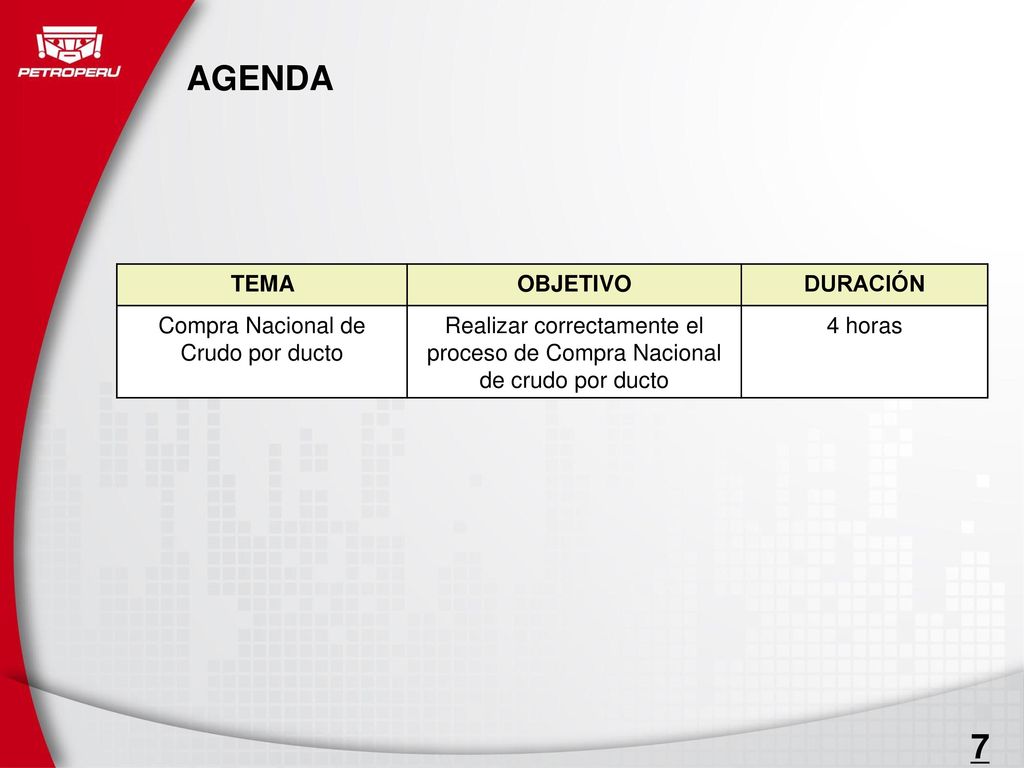 PETROPERU

AGENDA

| TEMA | OBJETIVO | DURACIÓN |
|---|---|---|
| Compra Nacional de Crudo por ducto | Realizar correctamente el proceso de Compra Nacional de crudo por ducto | 4 horas |

7